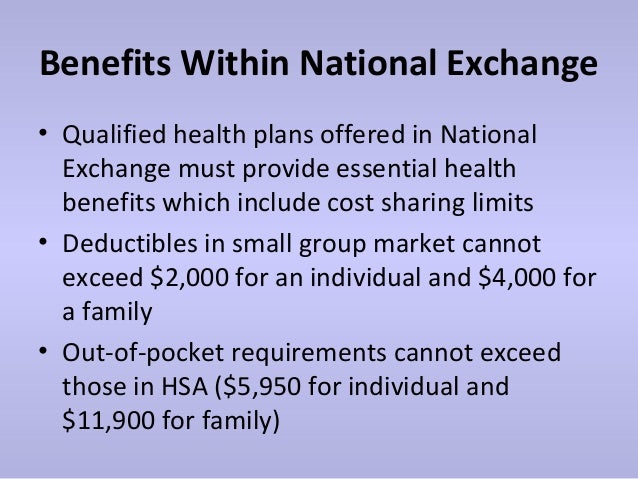 Benefits Within National Exchange

• Qualified health plans offered in National Exchange must provide essential health benefits which include cost sharing limits

• Deductibles in small group market cannot exceed \$2,000 for an individual and \$4,000 for a family

• Out-of-pocket requirements cannot exceed those in HSA (\$5,950 for individual and \$11,900 for family)